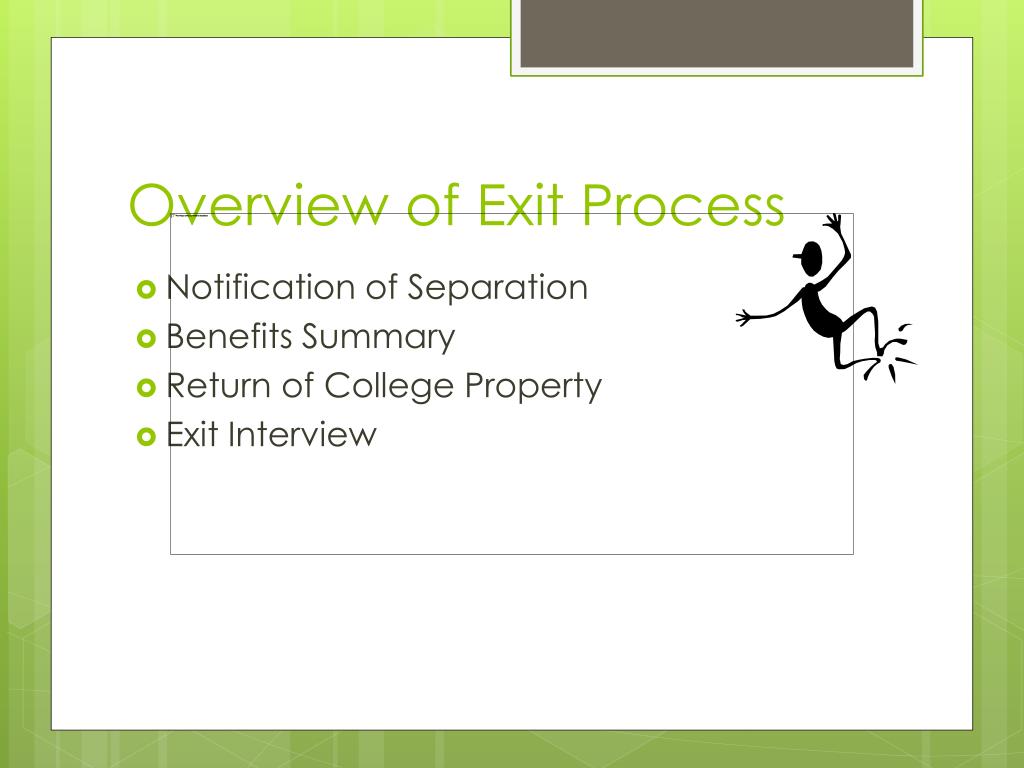 Overview of Exit Process

Notification of Separation
Benefits Summary
Return of College Property
Exit Interview